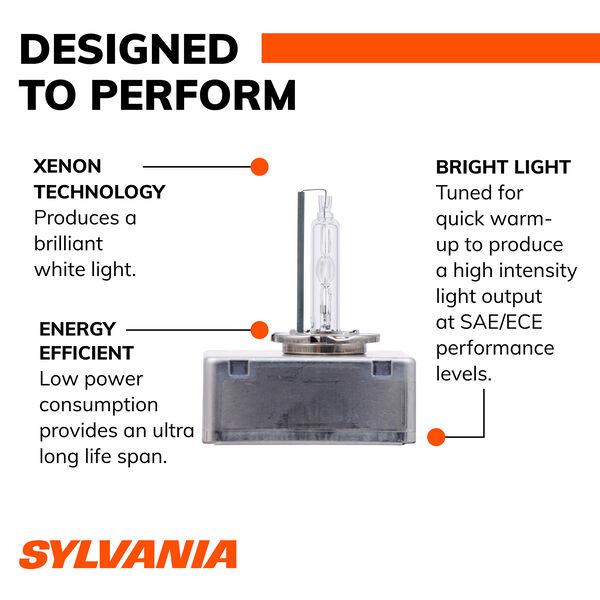 DESIGNED TO PERFORM

XENON TECHNOLOGY
Produces a brilliant white light.

ENERGY EFFICIENT
Low power consumption provides an ultra long life span.

BRIGHT LIGHT
Tuned for quick warm-up to produce a high intensity light output at SAE/ECE performance levels.

SYLVANIA